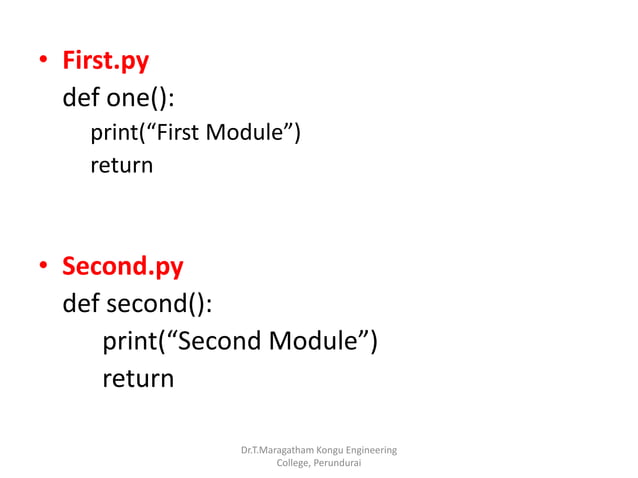 • First.py
def one():
print(“First Module”)
return

• Second.py
def second():
print(“Second Module”)
return

Dr.T.Maragatham Kongu Engineering College, Perundurai